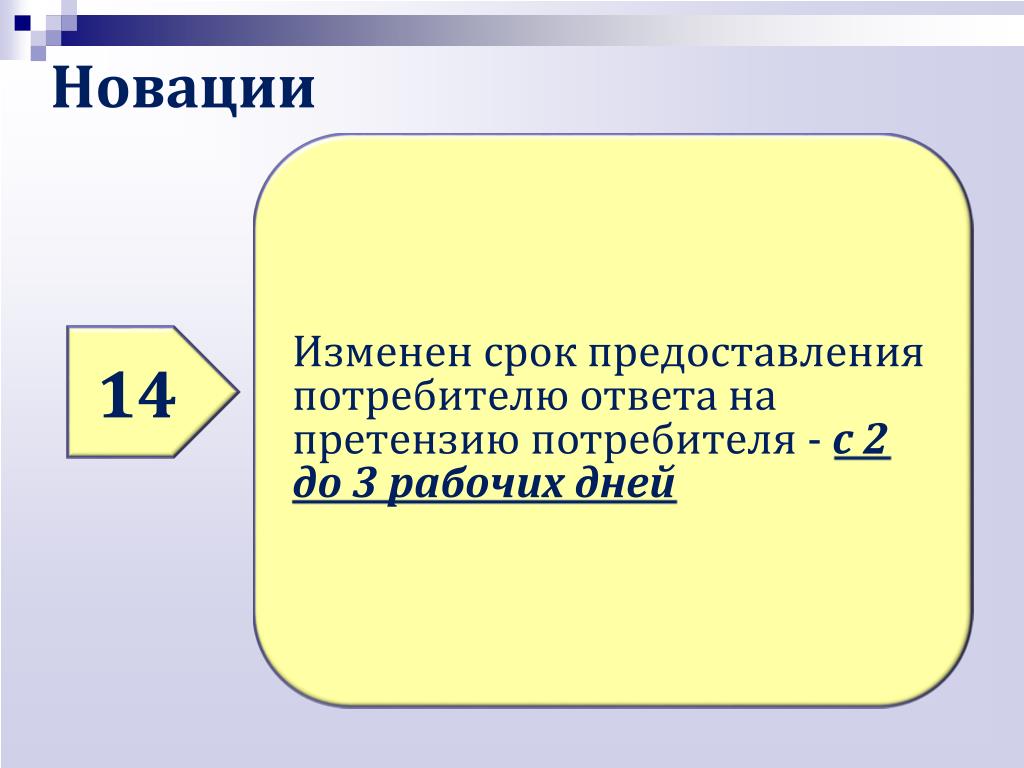 Новации

14

Изменен срок предоставления потребителю ответа на претензию потребителя - с 2 до 3 рабочих дней